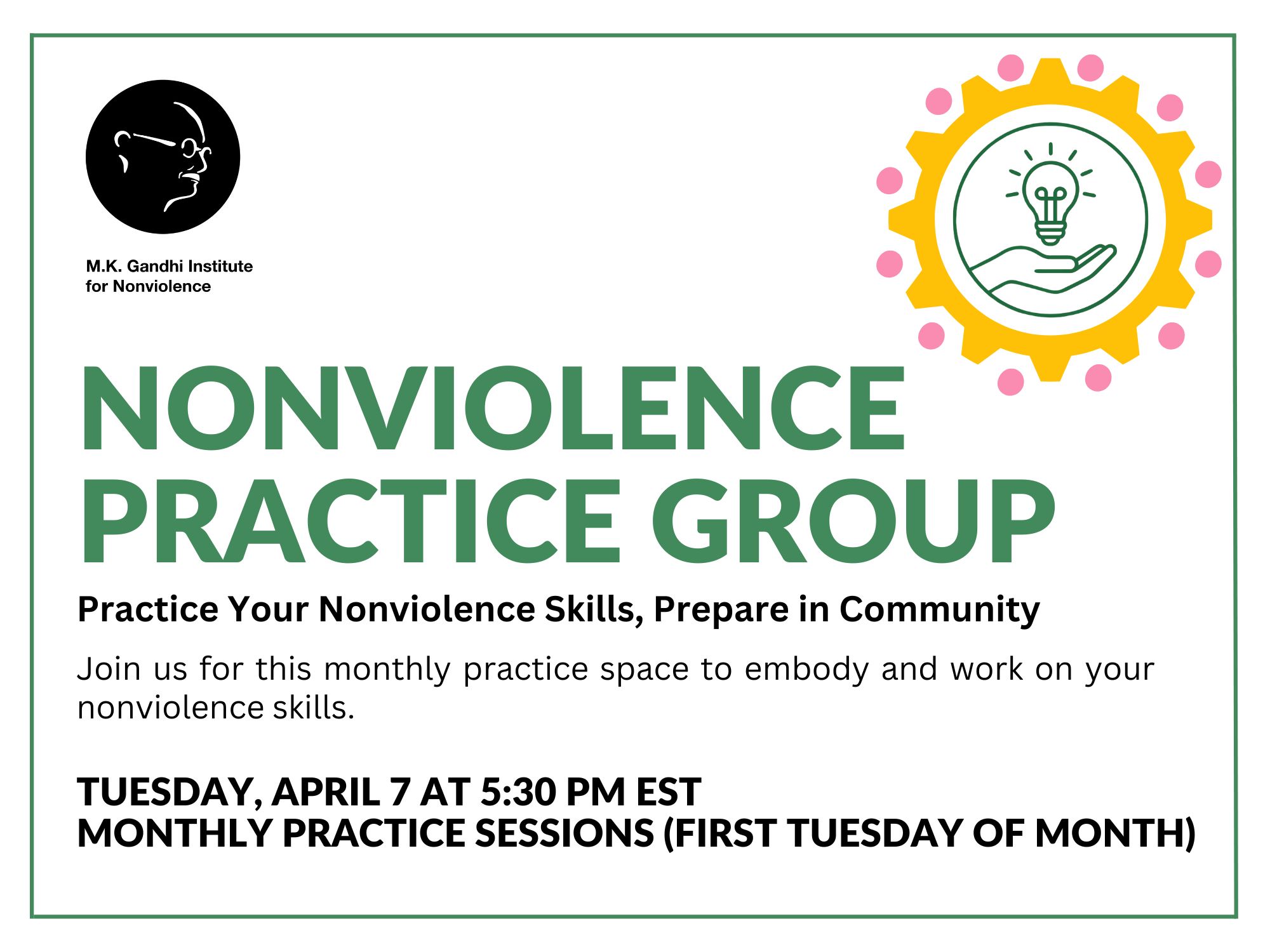 M.K. Gandhi Institute
for Nonviolence

NONVIOLENCE
PRACTICE GROUP

Practice Your Nonviolence Skills, Prepare in Community

Join us for this monthly practice space to embody and work on your nonviolence skills.

TUESDAY, APRIL 7 AT 5:30 PM EST
MONTHLY PRACTICE SESSIONS (FIRST TUESDAY OF MONTH)